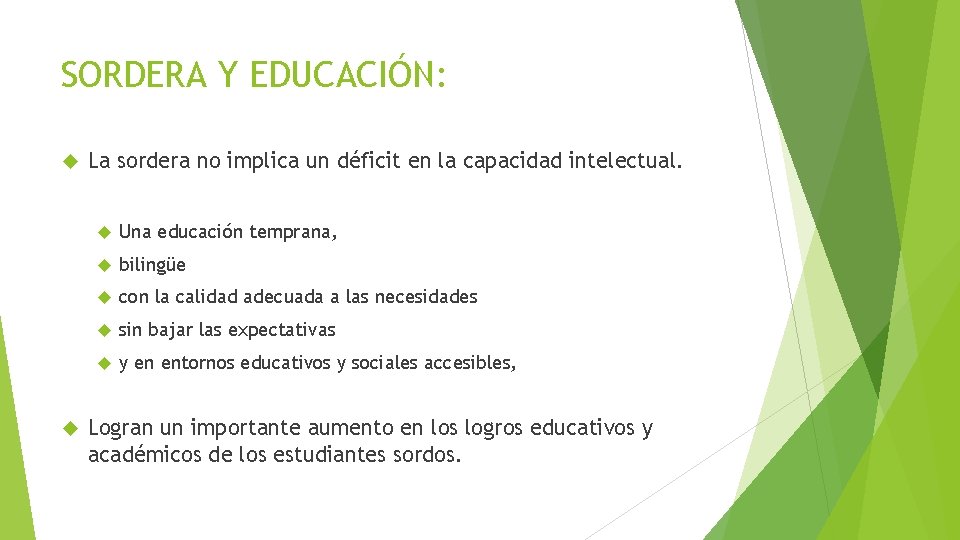 SORDERA Y EDUCACIÓN:

La sordera no implica un déficit en la capacidad intelectual.

Una educación temprana,

bilingüe

con la calidad adecuada a las necesidades

sin bajar las expectativas

y en entornos educativos y sociales accesibles,

Logran un importante aumento en los logros educativos y académicos de los estudiantes sordos.